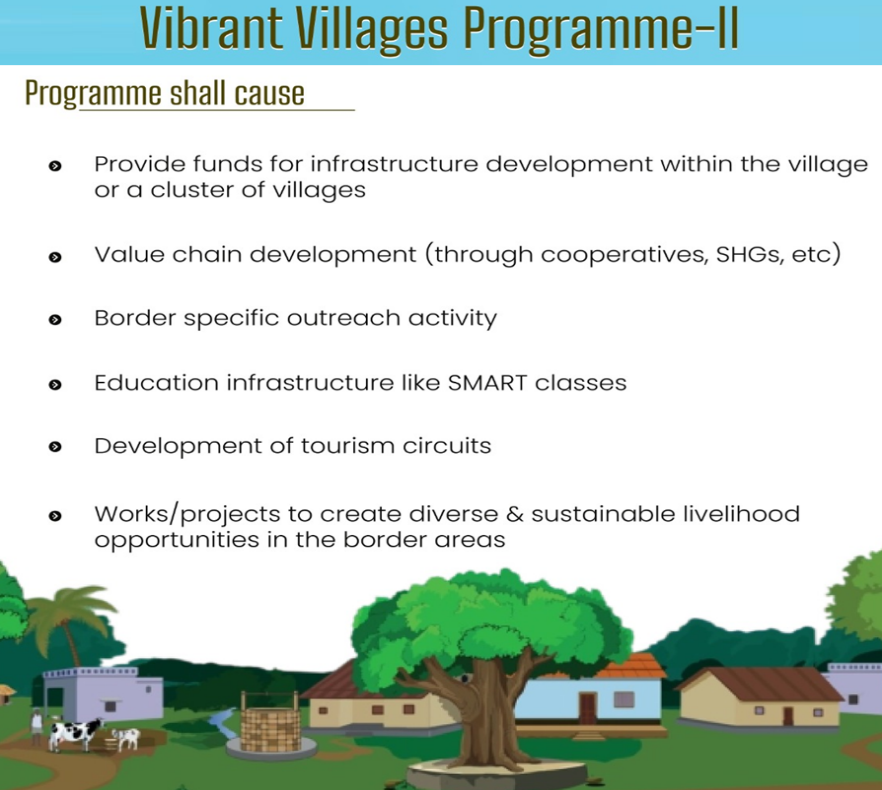 Vibrant Villages Programme-II

Programme shall cause

- Provide funds for infrastructure development within the village or a cluster of villages
- Value chain development (through cooperatives, SHGs, etc)
- Border specific outreach activity
- Education infrastructure like SMART classes
- Development of tourism circuits
- Works/projects to create diverse & sustainable livelihood opportunities in the border areas